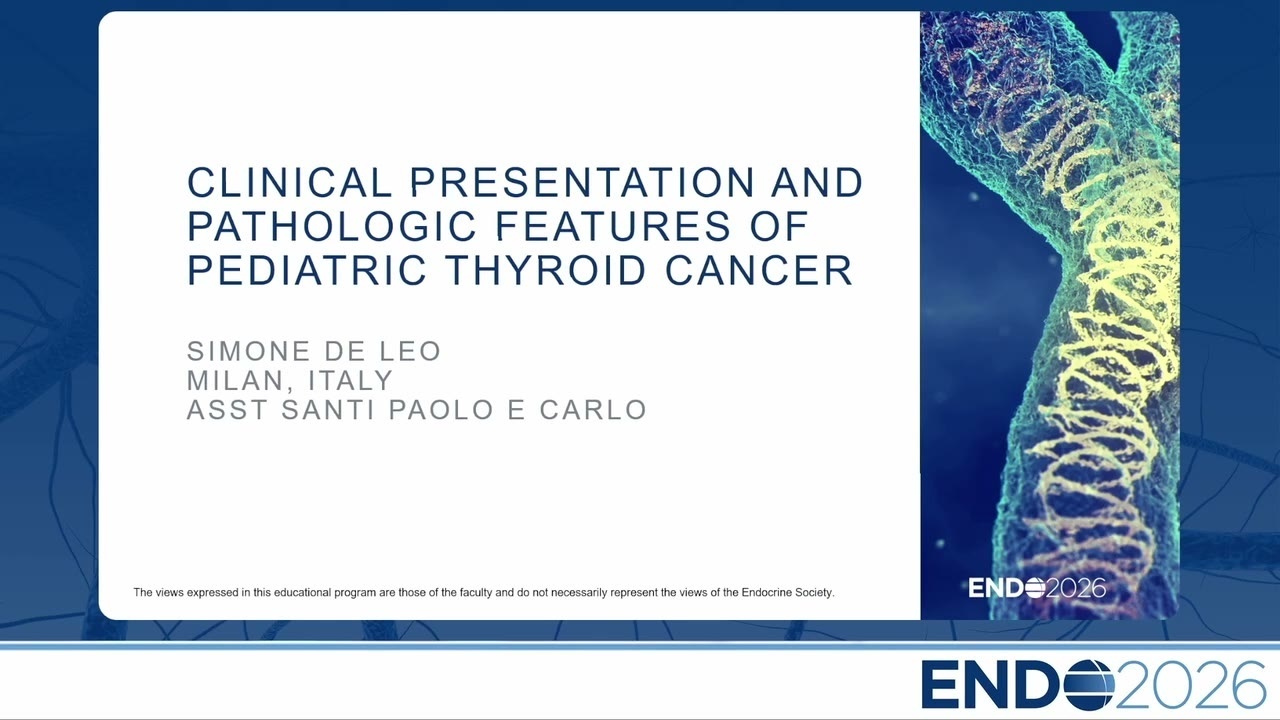 CLINICAL PRESENTATION AND PATHOLOGIC FEATURES OF PEDIATRIC THYROID CANCER

SIMONE DE LEO
MILAN, ITALY
ASST SANTI PAOLO E CARLO

The views expressed in this educational program are those of the faculty and do not necessarily represent the views of the Endocrine Society.

ENDO2026

ENDO2026